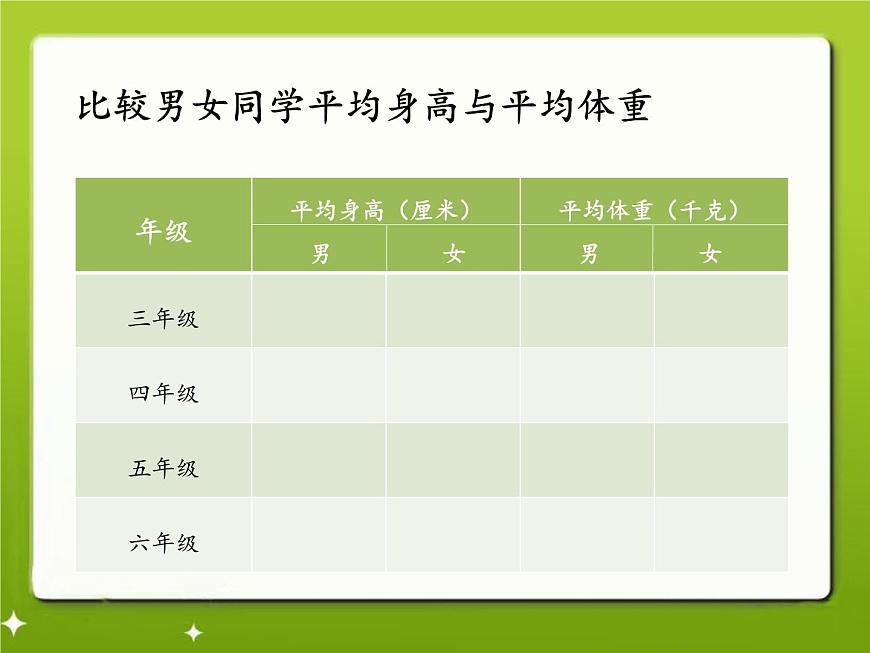 比较男女同学平均身高与平均体重

| 年级 | 平均身高（厘米） | | 平均体重（千克） | |
|---|---|---|---|---|
| | 男 | 女 | 男 | 女 |
| 三年级 | | | | |
| 四年级 | | | | |
| 五年级 | | | | |
| 六年级 | | | | |